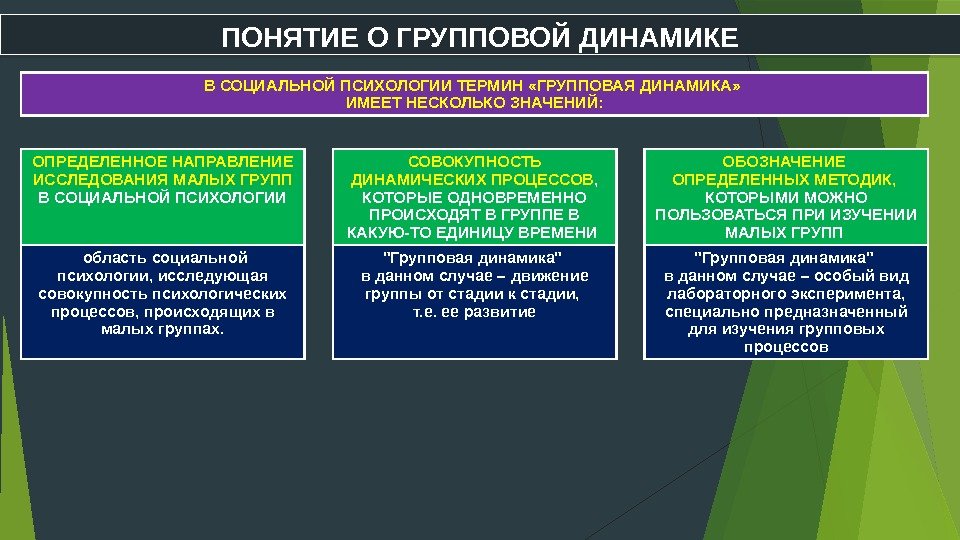 ПОНЯТИЕ О ГРУППОВОЙ ДИНАМИКЕ

В СОЦИАЛЬНОЙ ПСИХОЛОГИИ ТЕРМИН «ГРУППОВАЯ ДИНАМИКА» ИМЕЕТ НЕСКОЛЬКО ЗНАЧЕНИЙ:

ОПРЕДЕЛЕННОЕ НАПРАВЛЕНИЕ ИССЛЕДОВАНИЯ МАЛЫХ ГРУПП В СОЦИАЛЬНОЙ ПСИХОЛОГИИ

область социальной психологии, исследующая совокупность психологических процессов, происходящих в малых группах.

СОВОКУПНОСТЬ ДИНАМИЧЕСКИХ ПРОЦЕССОВ, КОТОРЫЕ ОДНОВРЕМЕННО ПРОИСХОДЯТ В ГРУППЕ В КАКУЮ-ТО ЕДИНИЦУ ВРЕМЕНИ

"Групповая динамика" в данном случае – движение группы от стадии к стадии, т.е. ее развитие

ОБОЗНАЧЕНИЕ ОПРЕДЕЛЕННЫХ МЕТОДИК, КОТОРЫМИ МОЖНО ПОЛЬЗОВАТЬСЯ ПРИ ИЗУЧЕНИИ МАЛЫХ ГРУПП

"Групповая динамика" в данном случае – особый вид лабораторного эксперимента, специально предназначенный для изучения групповых процессов